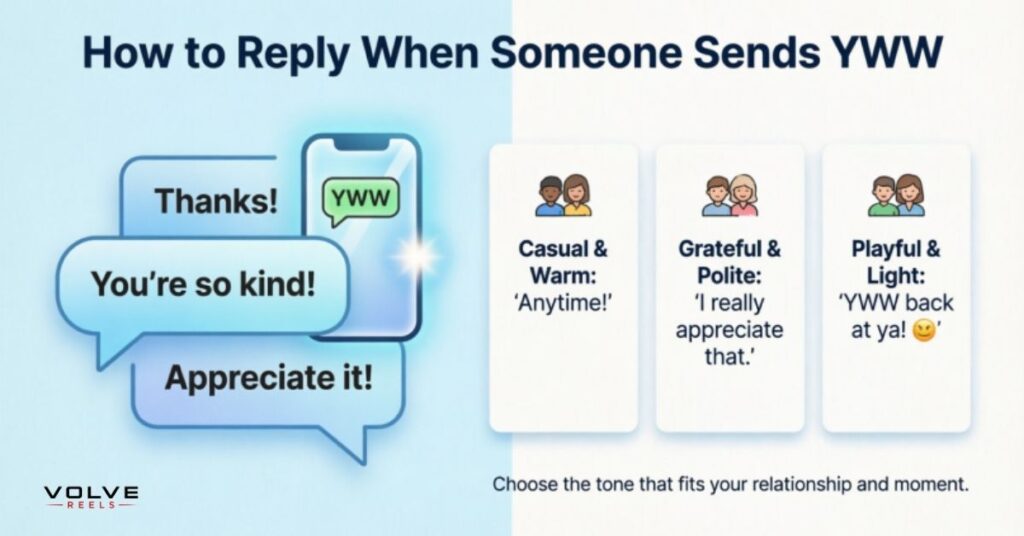 How to Reply When Someone Sends YWW

Thanks!

YWW

You're so kind!

Appreciate it!

Casual & Warm: 'Anytime!'

Grateful & Polite: 'I really appreciate that.'

Playful & Light: 'YWW back at ya! 😉'

Choose the tone that fits your relationship and moment.

VOLVE REELS